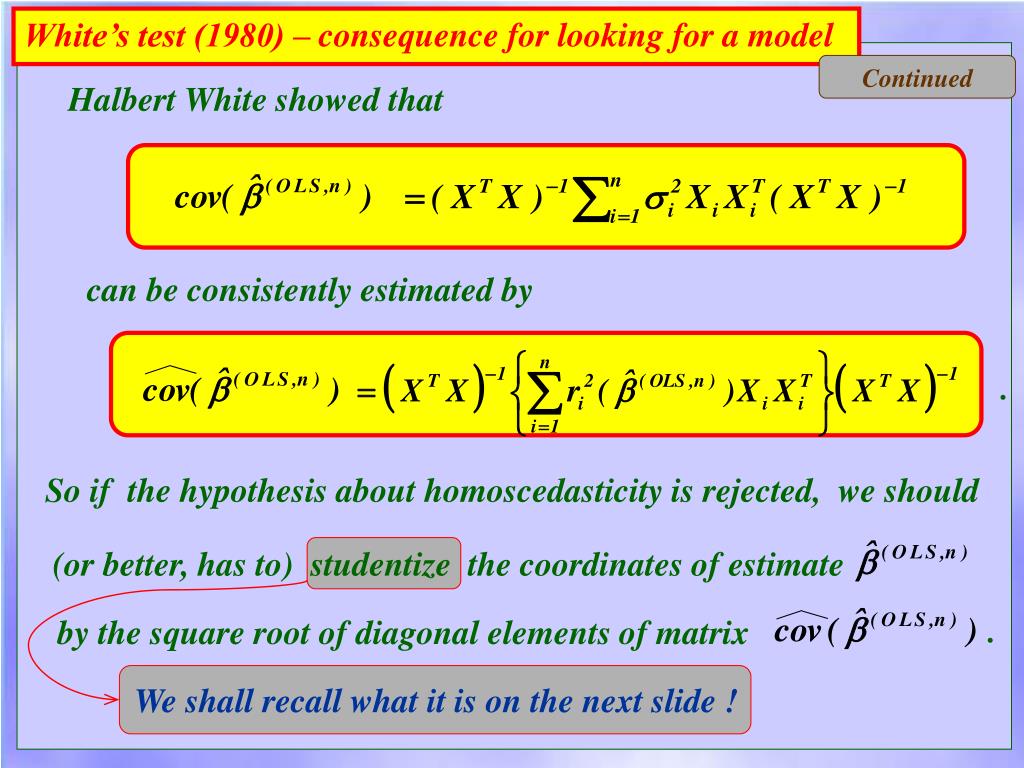 White's test (1980) – consequence for looking for a model

Continued

Halbert White showed that

$cov(\hat{\beta}^{(OLS,n)}) = (X^T X)^{-1} \sum_{i=1}^{n} \sigma_i^2 X_i X_i^T (X^T X)^{-1}$

can be consistently estimated by

$\widehat{cov}(\hat{\beta}^{(OLS,n)}) = \left(X^T X\right)^{-1} \left\{ \sum_{i=1}^{n} r_i^2(\hat{\beta}^{(OLS,n)}) X_i X_i^T \right\} \left(X^T X\right)^{-1}$ .

So if the hypothesis about homoscedasticity is rejected, we should

(or better, has to) studentize the coordinates of estimate $\hat{\beta}^{(OLS,n)}$

by the square root of diagonal elements of matrix $\widehat{cov}(\hat{\beta}^{(OLS,n)})$ .

We shall recall what it is on the next slide !